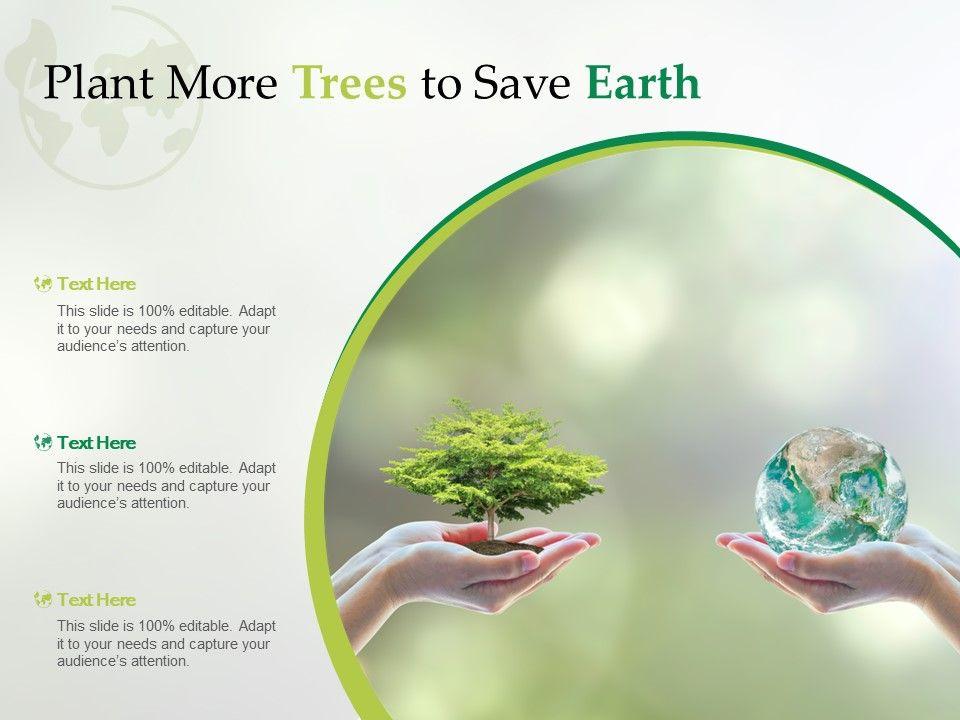 Plant More Trees to Save Earth

Text Here

This slide is 100% editable. Adapt it to your needs and capture your audience's attention.

Text Here

This slide is 100% editable. Adapt it to your needs and capture your audience's attention.

Text Here

This slide is 100% editable. Adapt it to your needs and capture your audience's attention.